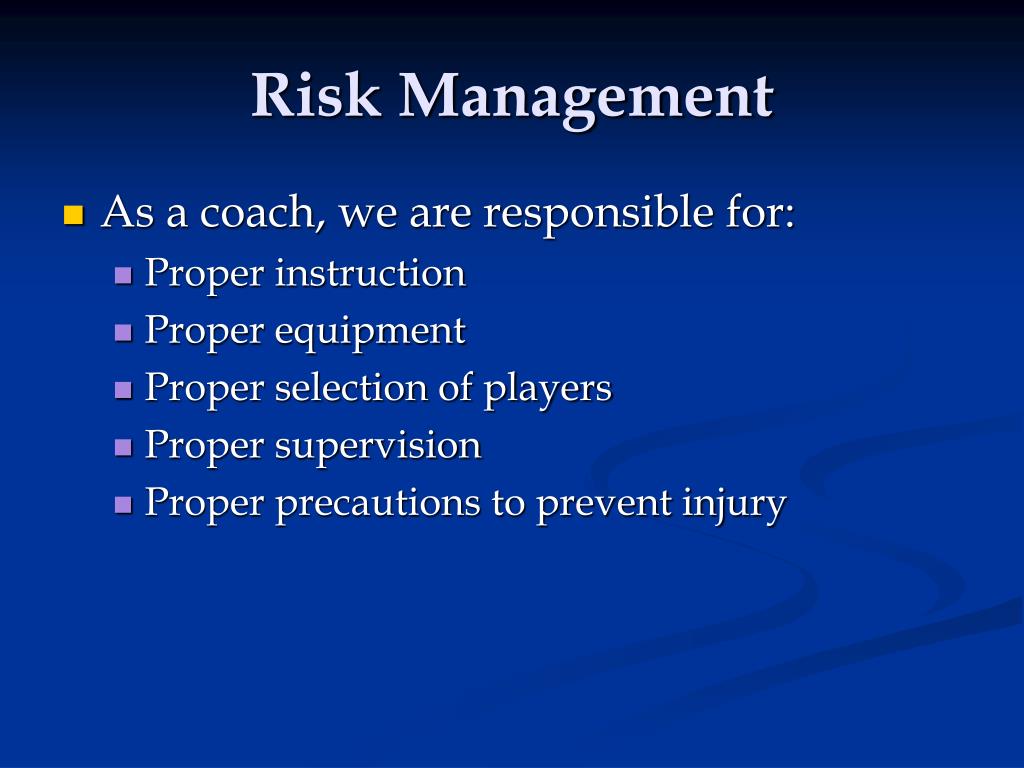 Risk Management

As a coach, we are responsible for:

Proper instruction

Proper equipment

Proper selection of players

Proper supervision

Proper precautions to prevent injury